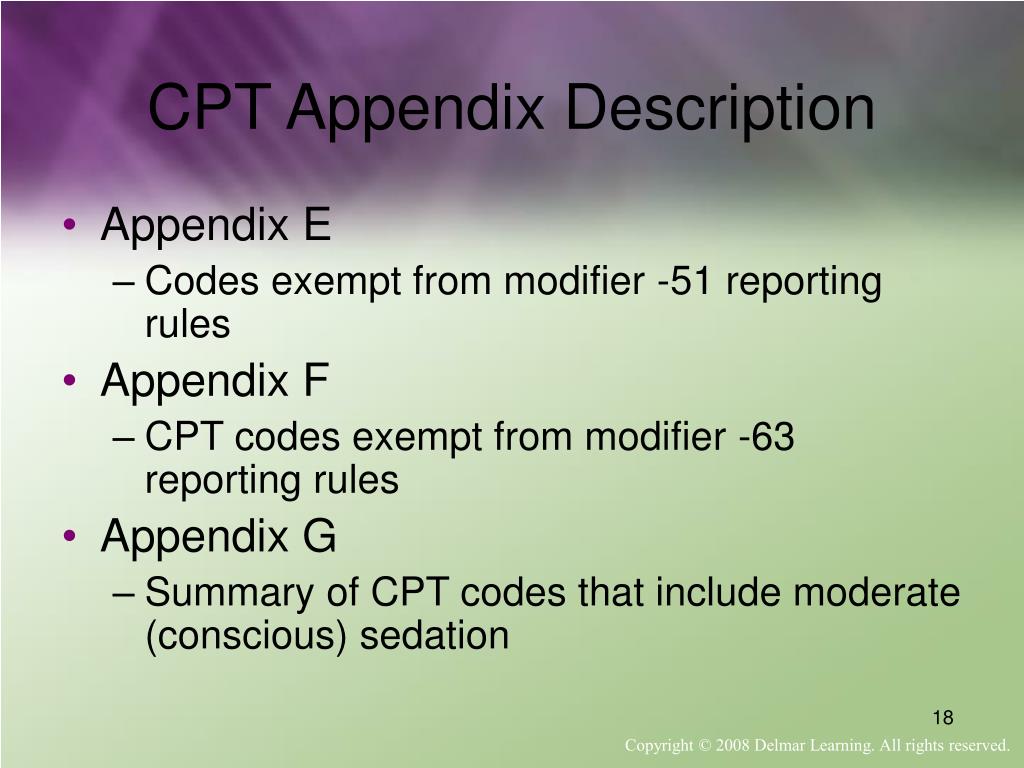 CPT Appendix Description

• Appendix E
– Codes exempt from modifier -51 reporting rules
• Appendix F
– CPT codes exempt from modifier -63 reporting rules
• Appendix G
– Summary of CPT codes that include moderate (conscious) sedation

18

Copyright © 2008 Delmar Learning. All rights reserved.